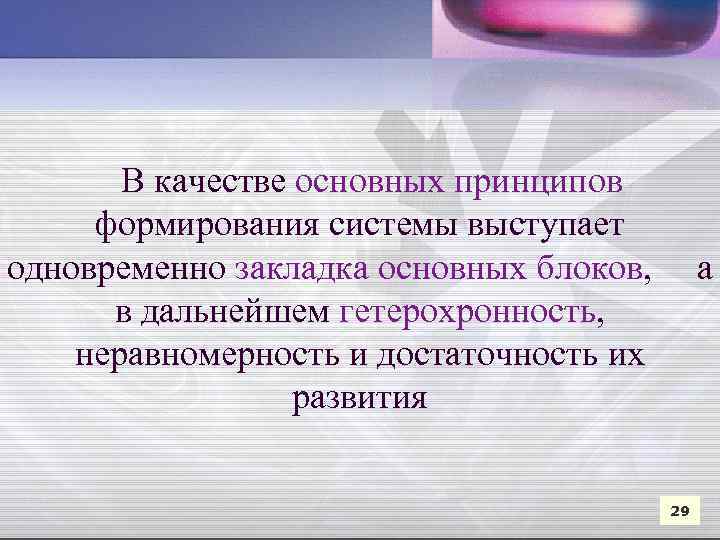 В качестве основных принципов формирования системы выступает одновременно закладка основных блоков, а в дальнейшем гетерохронность, неравномерность и достаточность их развития

29